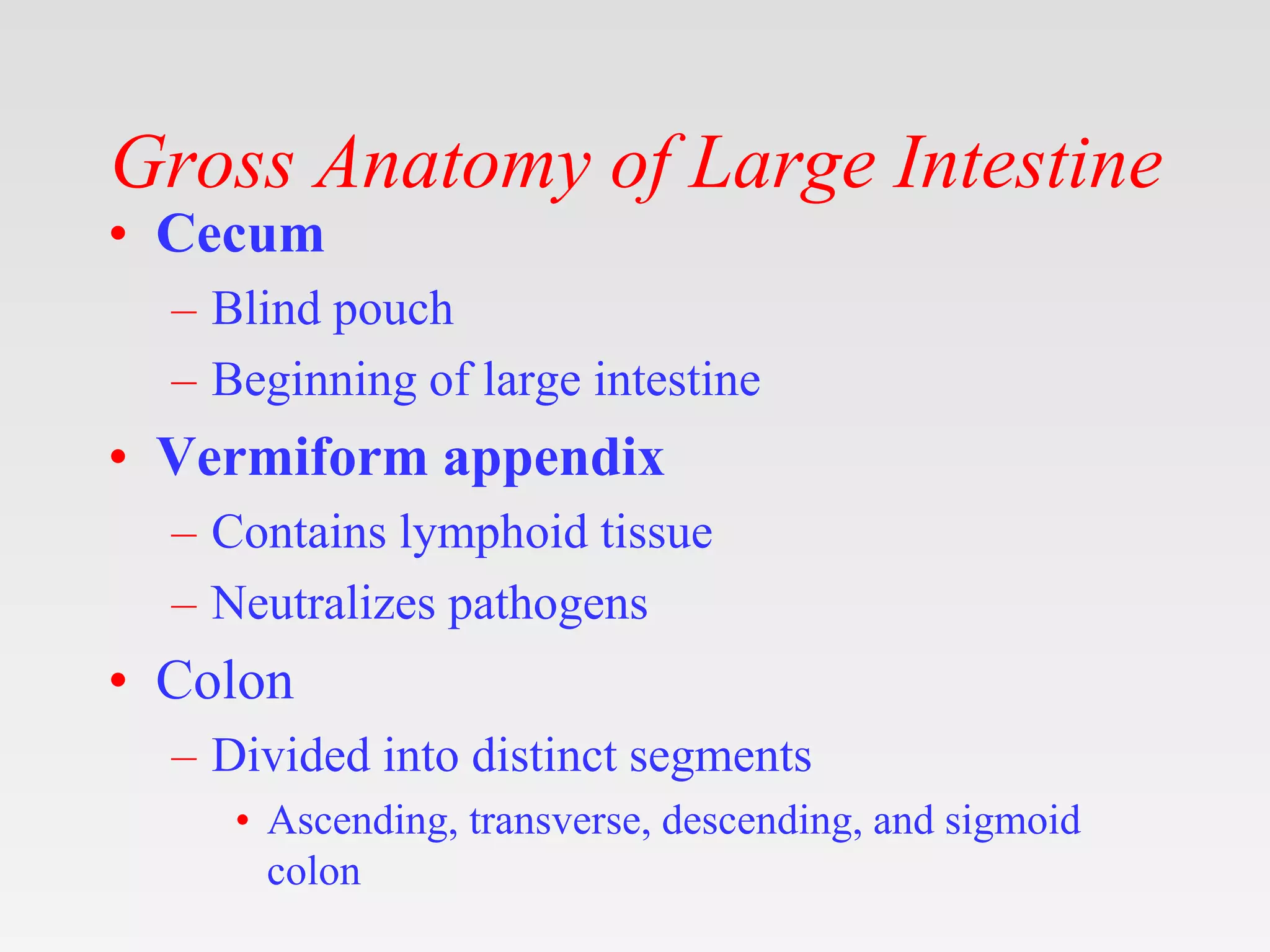 Gross Anatomy of Large Intestine

• Cecum
  – Blind pouch
  – Beginning of large intestine
• Vermiform appendix
  – Contains lymphoid tissue
  – Neutralizes pathogens
• Colon
  – Divided into distinct segments
    • Ascending, transverse, descending, and sigmoid colon